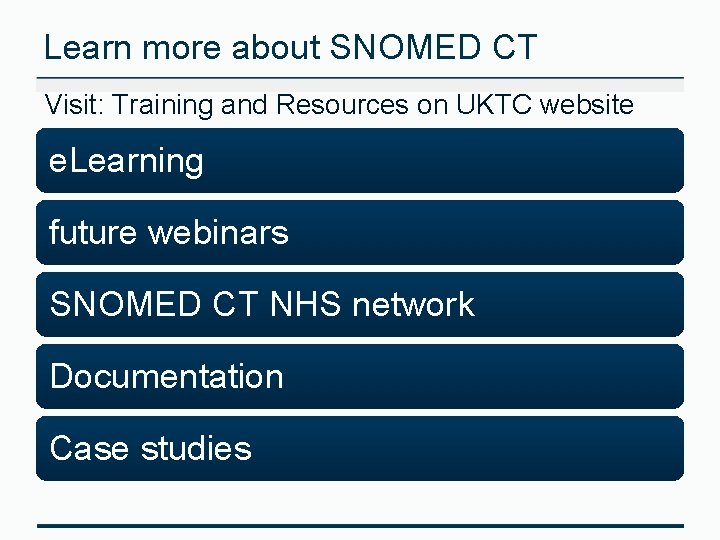 Learn more about SNOMED CT

Visit: Training and Resources on UKTC website

eLearning

future webinars

SNOMED CT NHS network

Documentation

Case studies